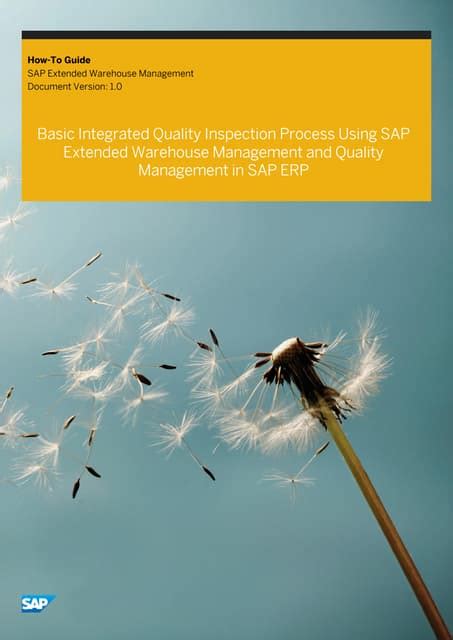 How-To Guide
SAP Extended Warehouse Management
Document Version: 1.0

Basic Integrated Quality Inspection Process Using SAP Extended Warehouse Management and Quality Management in SAP ERP

SAP